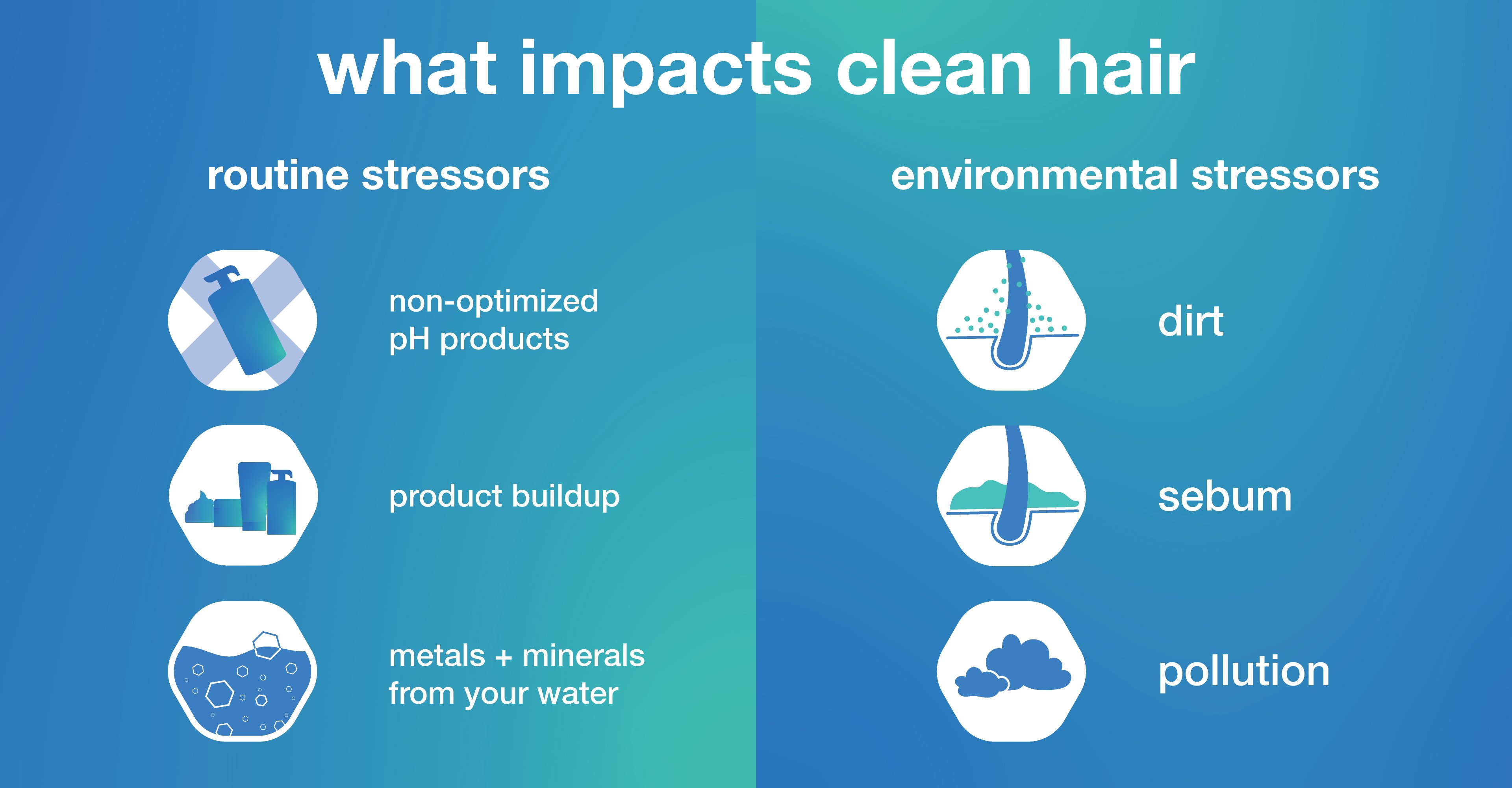 what impacts clean hair

routine stressors

non-optimized pH products

product buildup

metals + minerals from your water

environmental stressors

dirt

sebum

pollution